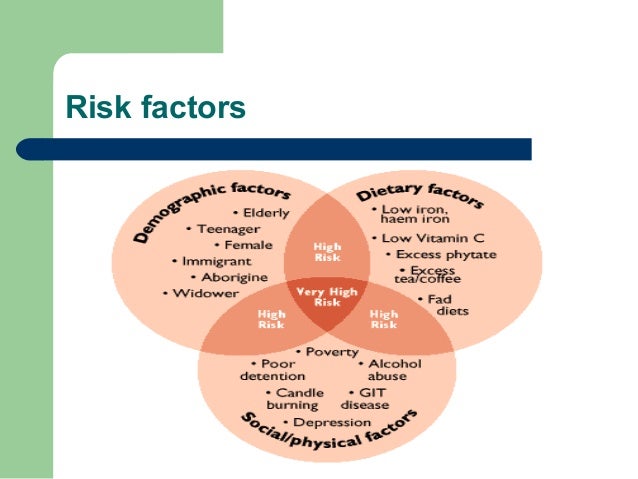 Risk factors

Demographic factors
• Elderly
• Teenager
• Female
• Immigrant
• Aborigine
• Widower

Dietary factors
• Low iron, haem iron
• Low Vitamin C
• Excess phytate
• Excess tea/coffee
• Fad diets

High Risk

Very High Risk

High Risk

High Risk

• Poverty
• Poor detention
• Alcohol abuse
• Candle burning
• GIT disease
• Depression

Social/physical factors